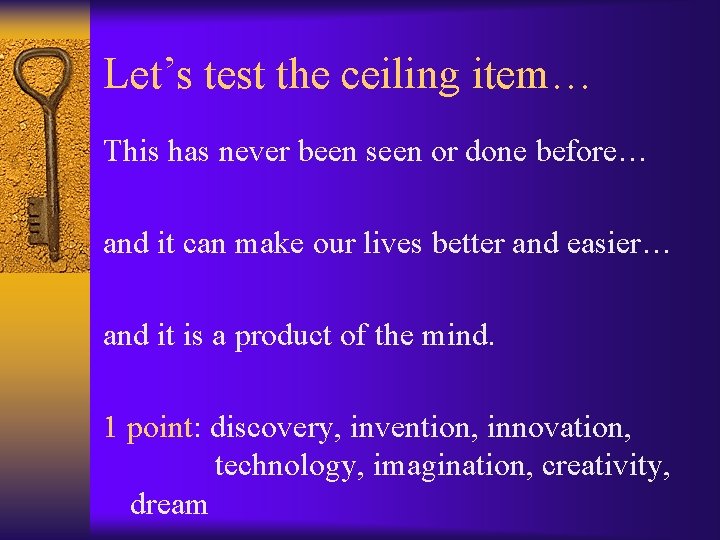 Let’s test the ceiling item…

This has never been seen or done before…

and it can make our lives better and easier…

and it is a product of the mind.

1 point: discovery, invention, innovation, technology, imagination, creativity, dream